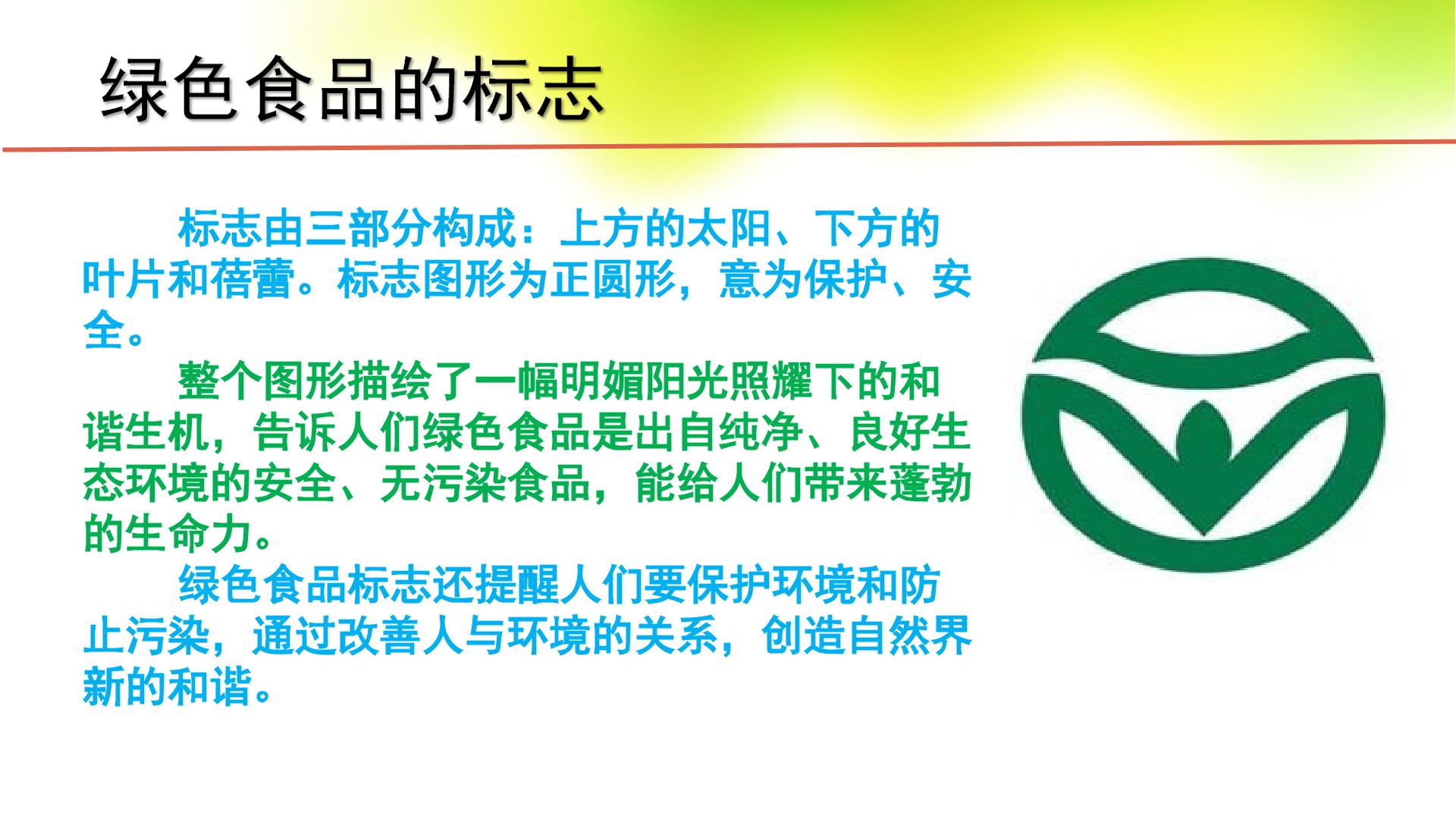 绿色食品的标志

标志由三部分构成：上方的太阳、下方的叶片和蓓蕾。标志图形为正圆形，意为保护、安全。

整个图形描绘了一幅明媚阳光照耀下的和谐生机，告诉人们绿色食品是出自纯净、良好生态环境的安全、无污染食品，能给人们带来蓬勃的生命力。

绿色食品标志还提醒人们要保护环境和防止污染，通过改善人与环境的关系，创造自然界新的和谐。